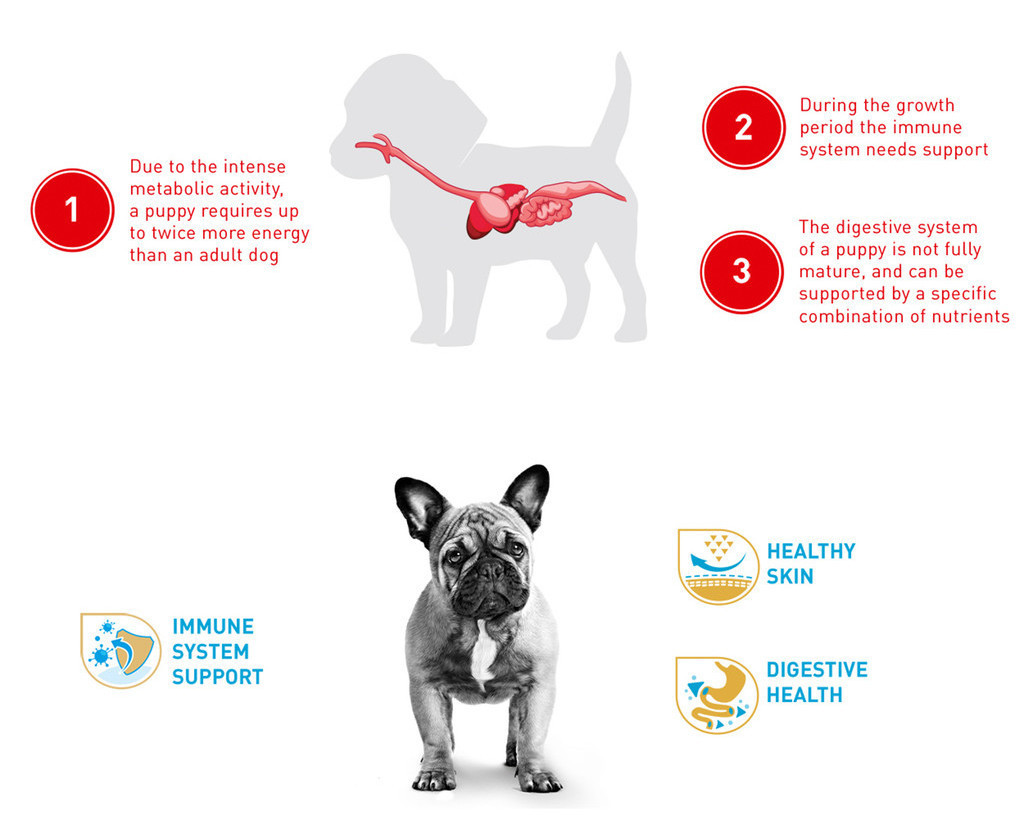 1
Due to the intense metabolic activity, a puppy requires up to twice more energy than an adult dog

2
During the growth period the immune system needs support

3
The digestive system of a puppy is not fully mature, and can be supported by a specific combination of nutrients

IMMUNE SYSTEM SUPPORT

HEALTHY SKIN

DIGESTIVE HEALTH